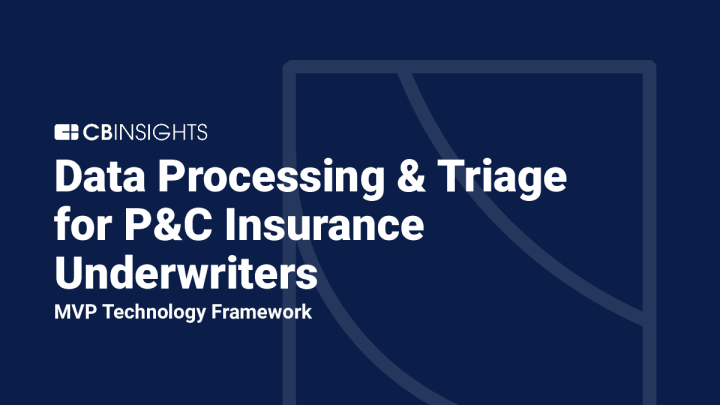 CBINSIGHTS

Data Processing & Triage for P&C Insurance Underwriters

MVP Technology Framework